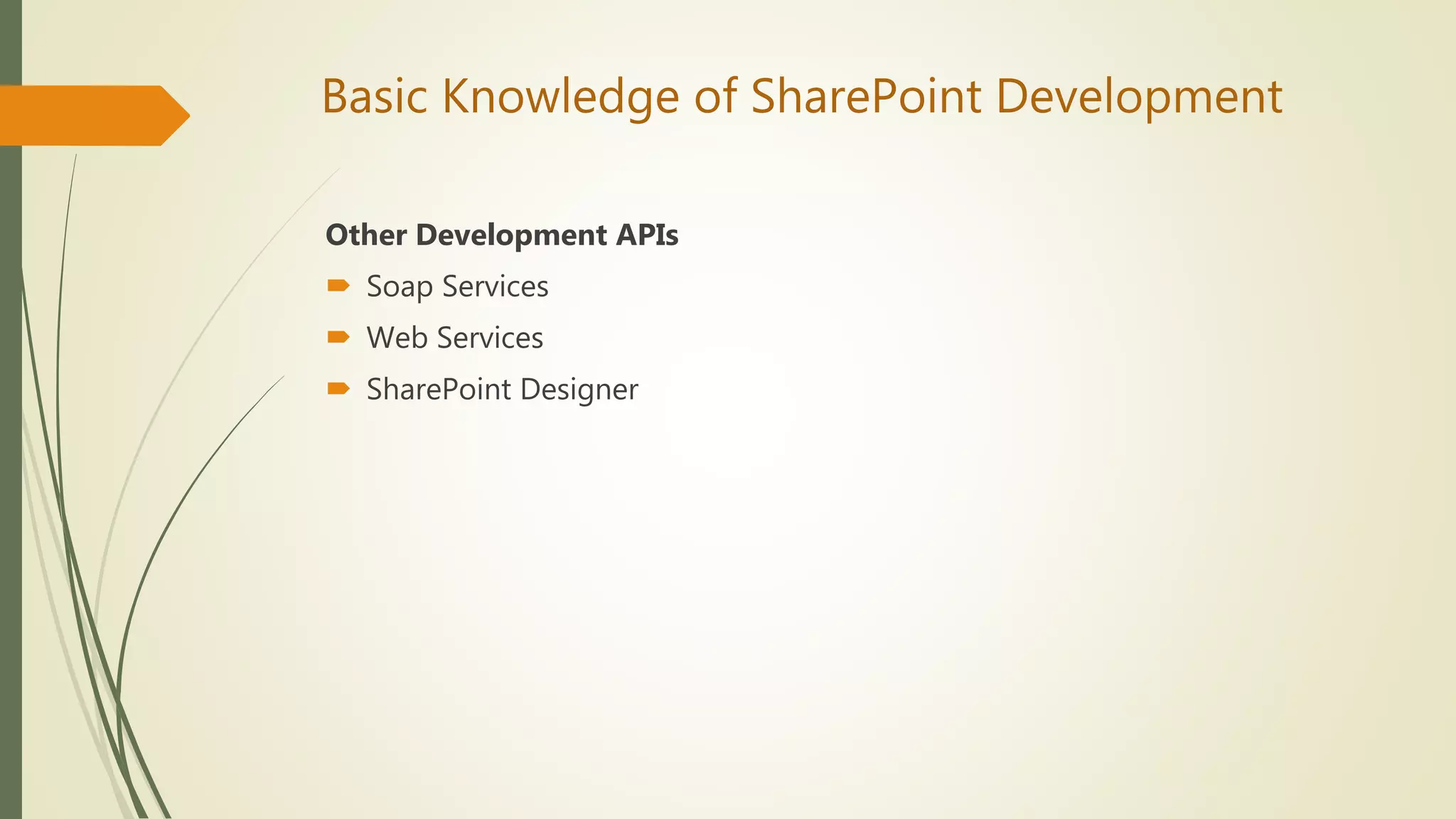 Basic Knowledge of SharePoint Development

Other Development APIs

Soap Services

Web Services

SharePoint Designer